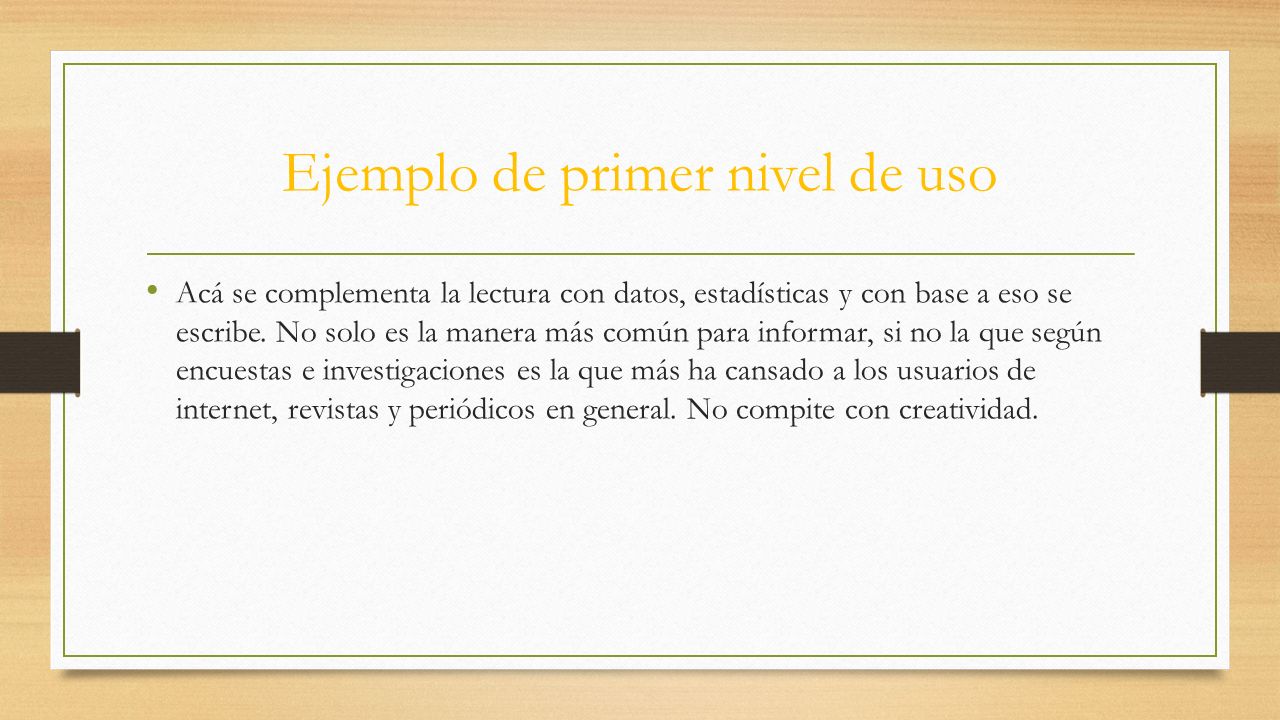 Ejemplo de primer nivel de uso

• Acá se complementa la lectura con datos, estadísticas y con base a eso se escribe. No solo es la manera más común para informar, si no la que según encuestas e investigaciones es la que más ha cansado a los usuarios de internet, revistas y periódicos en general. No compite con creatividad.